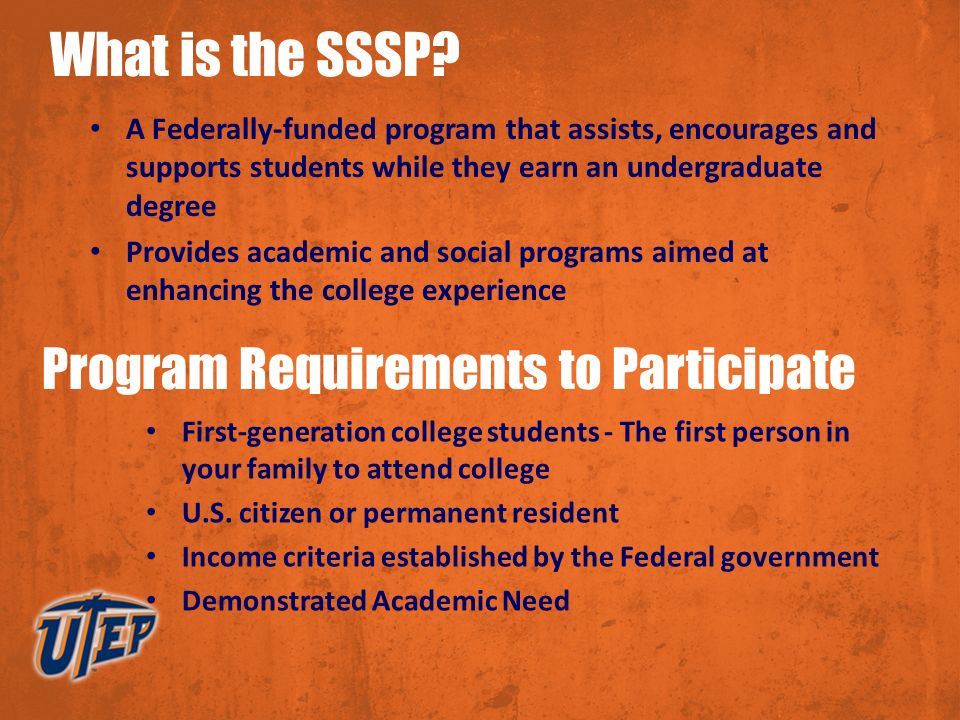 What is the SSSP?

• A Federally-funded program that assists, encourages and supports students while they earn an undergraduate degree
• Provides academic and social programs aimed at enhancing the college experience

Program Requirements to Participate

• First-generation college students - The first person in your family to attend college
• U.S. citizen or permanent resident
• Income criteria established by the Federal government
• Demonstrated Academic Need

UTEP